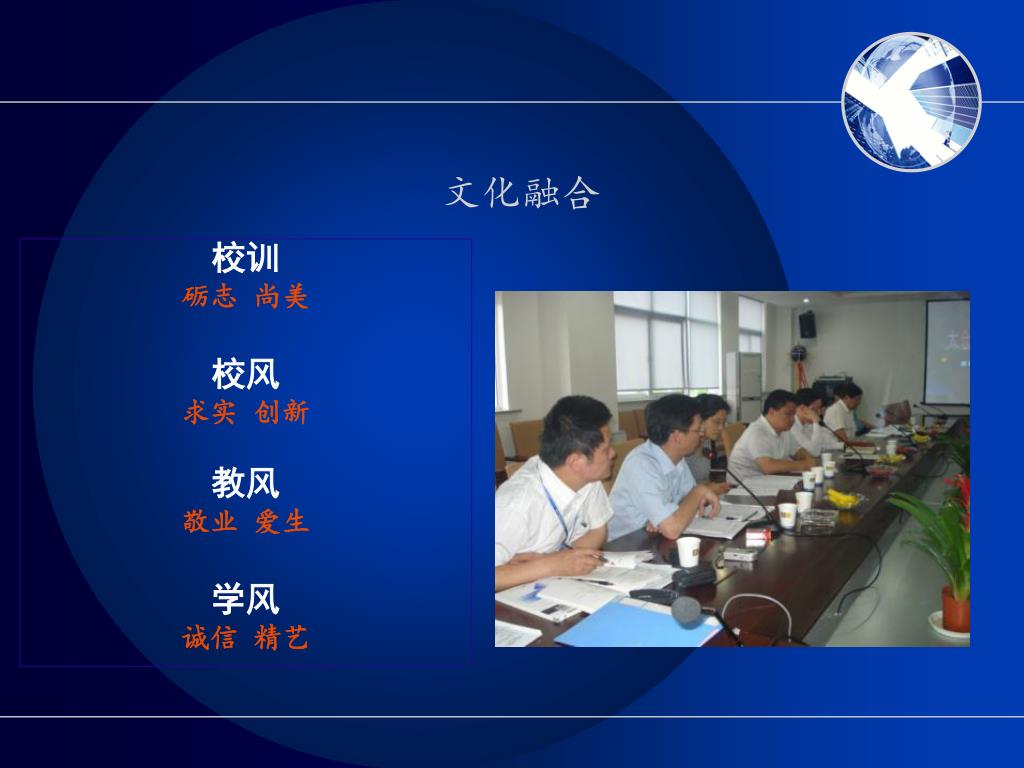 文化融合

校训
砺志 尚美

校风
求实 创新

教风
敬业 爱生

学风
诚信 精艺